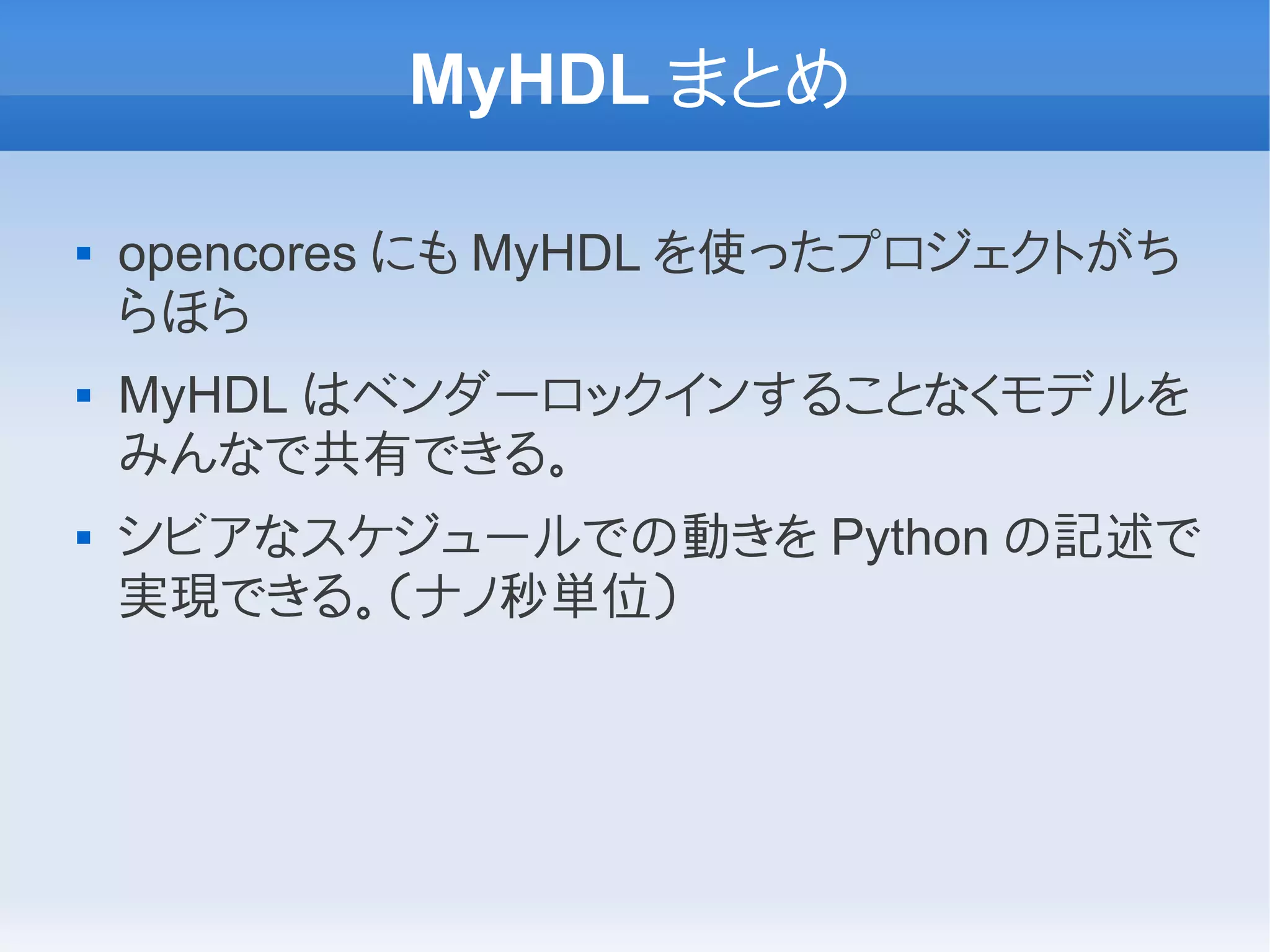 MyHDL まとめ

▪ opencores にも MyHDL を使ったプロジェクトがちらほら

▪ MyHDL はベンダーロックインすることなくモデルをみんなで共有できる。

▪ シビアなスケジュールでの動きを Python の記述で実現できる。(ナノ秒単位)